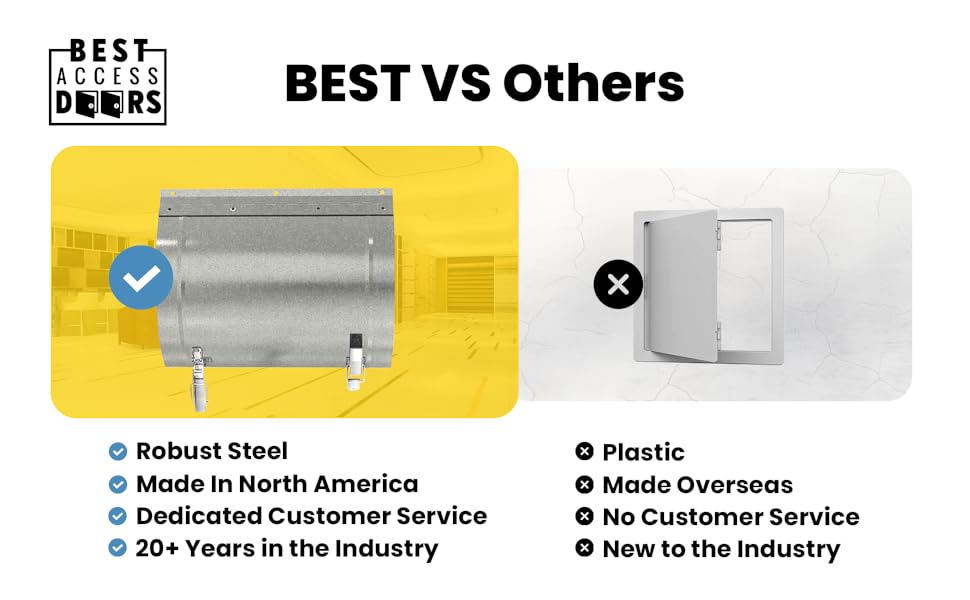 BEST ACCESS DOORS

BEST VS Others

Robust Steel
Made In North America
Dedicated Customer Service
20+ Years in the Industry

Plastic
Made Overseas
No Customer Service
New to the Industry